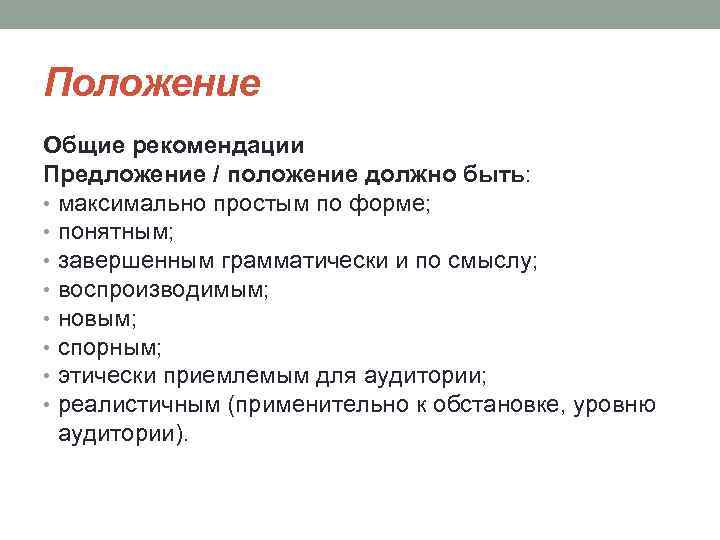 Положение

Общие рекомендации
Предложение / положение должно быть:
• максимально простым по форме;
• понятным;
• завершенным грамматически и по смыслу;
• воспроизводимым;
• новым;
• спорным;
• этически приемлемым для аудитории;
• реалистичным (применительно к обстановке, уровню аудитории).